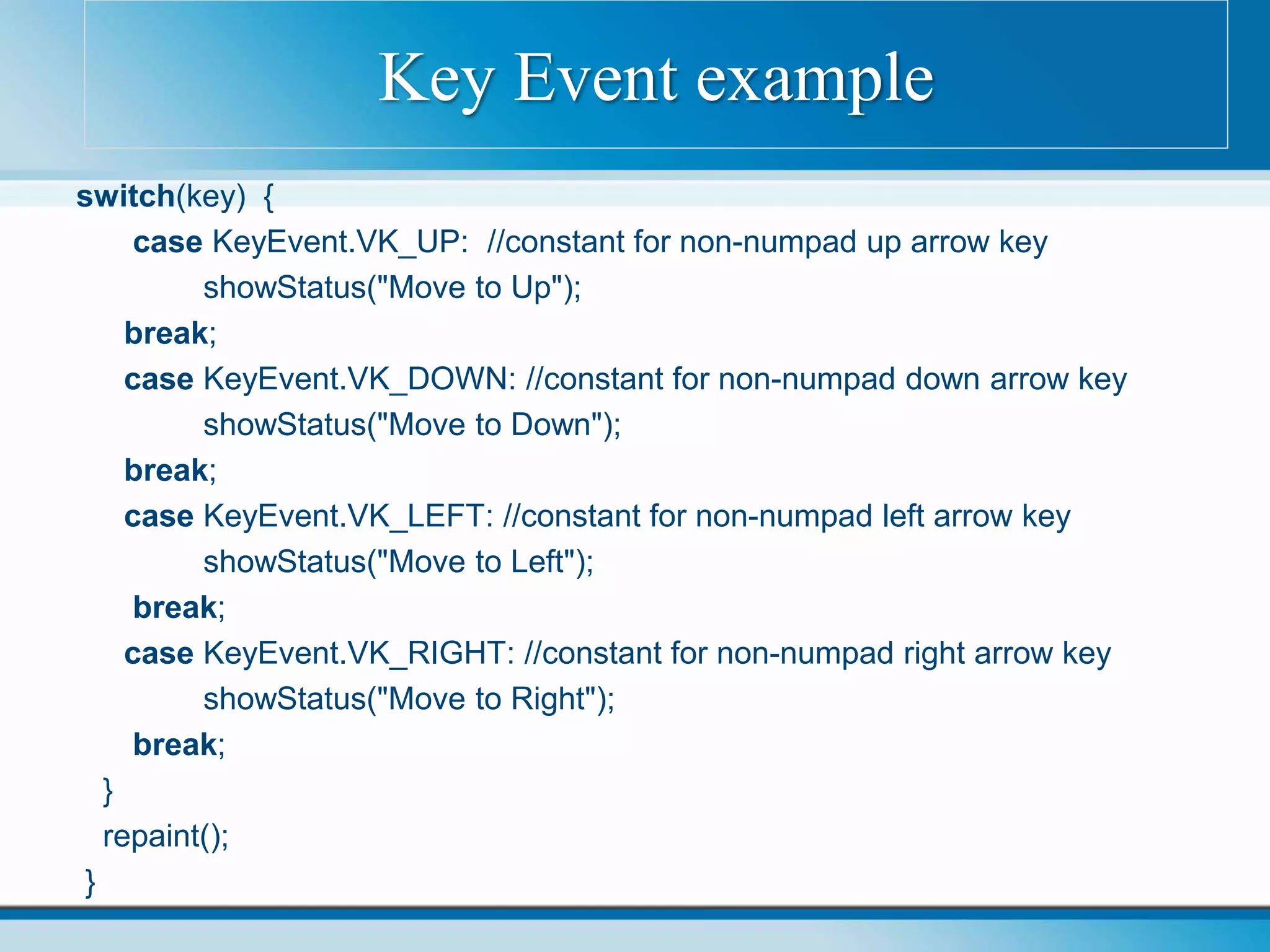 Key Event example

switch(key) {
case KeyEvent.VK_UP: //constant for non-numpad up arrow key
showStatus("Move to Up");
break;
case KeyEvent.VK_DOWN: //constant for non-numpad down arrow key
showStatus("Move to Down");
break;
case KeyEvent.VK_LEFT: //constant for non-numpad left arrow key
showStatus("Move to Left");
break;
case KeyEvent.VK_RIGHT: //constant for non-numpad right arrow key
showStatus("Move to Right");
break;
}
repaint();
}